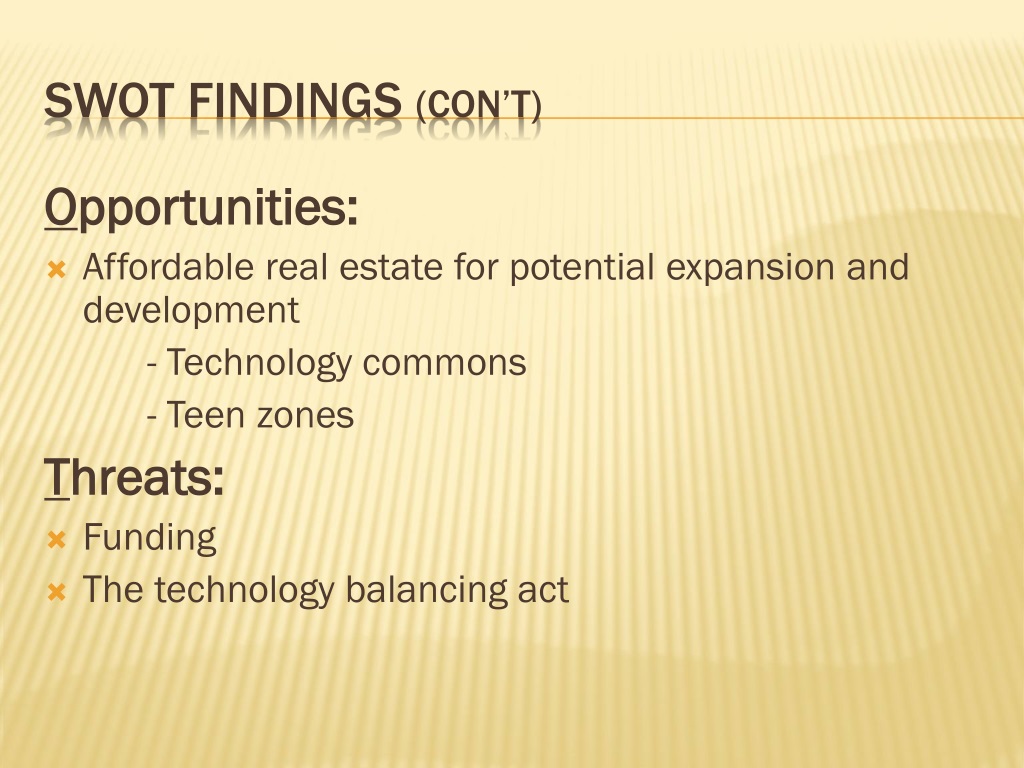 SWOT FINDINGS (CON'T)

Opportunities:

Affordable real estate for potential expansion and development

- Technology commons

- Teen zones

Threats:

Funding

The technology balancing act